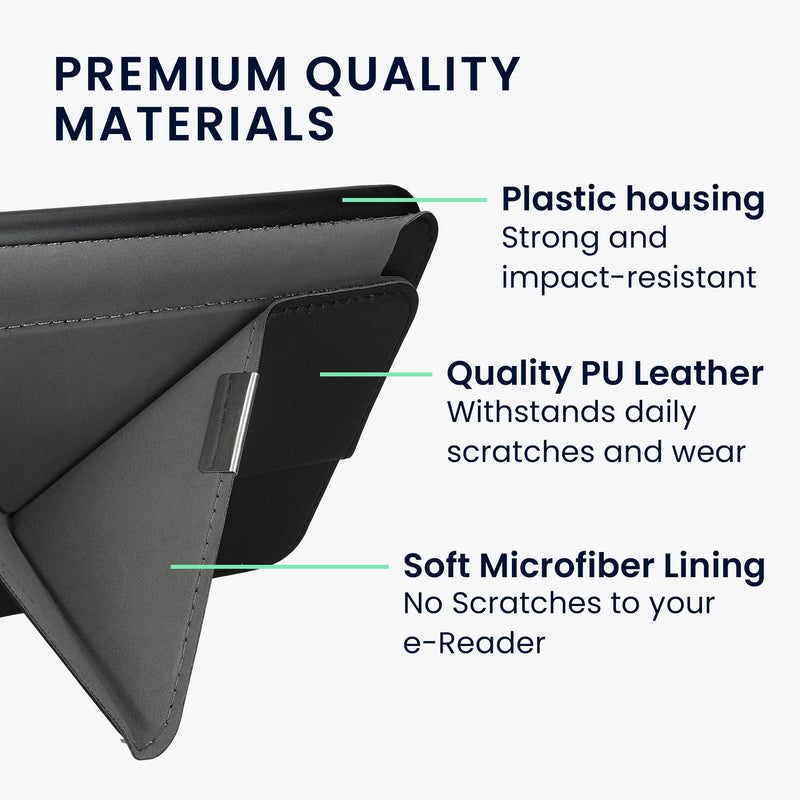 PREMIUM QUALITY MATERIALS

Plastic housing
Strong and impact-resistant

Quality PU Leather
Withstands daily scratches and wear

Soft Microfiber Lining
No Scratches to your e-Reader